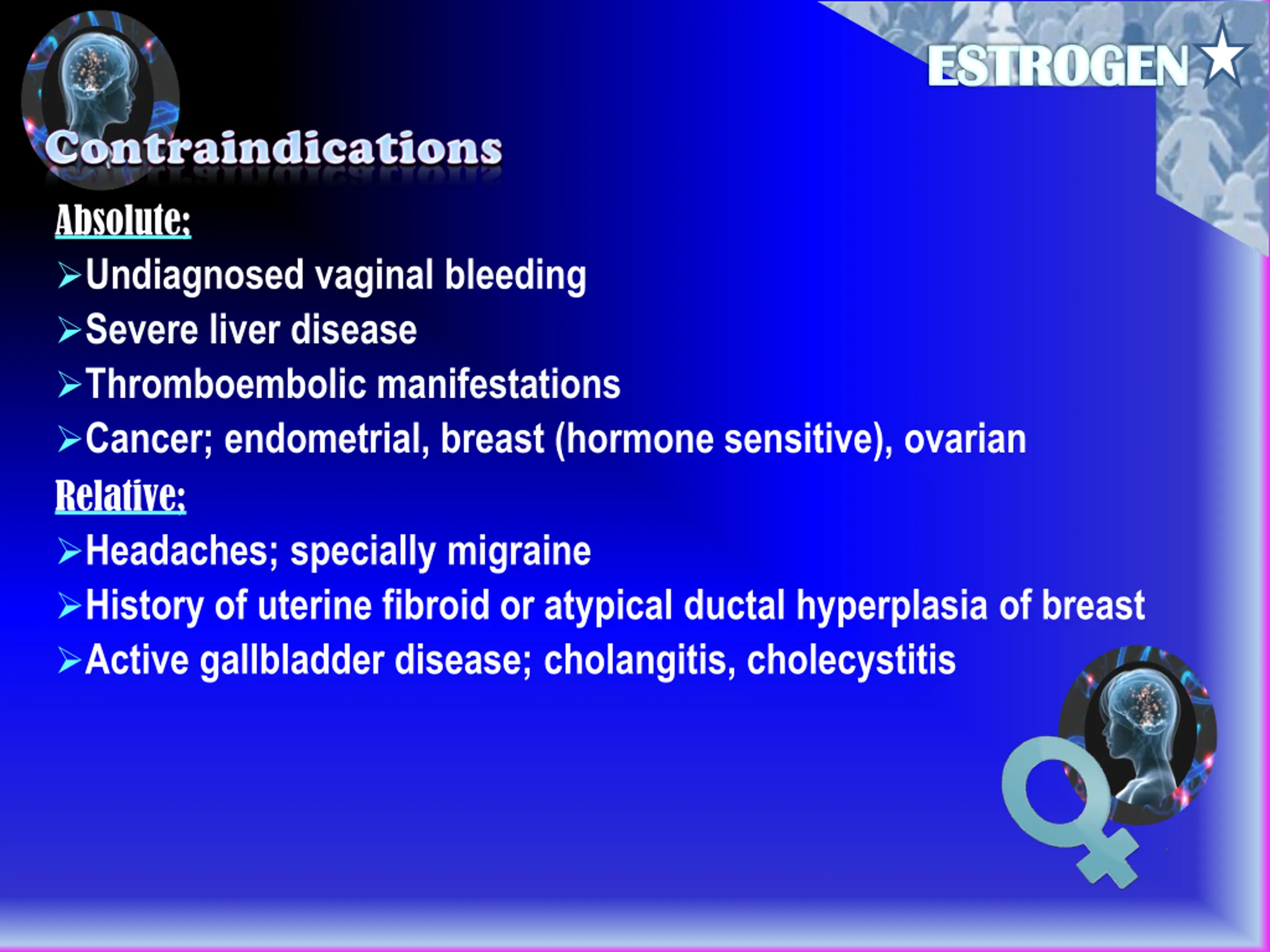 ESTROGEN

Contraindications

Absolute:

➢Undiagnosed vaginal bleeding
➢Severe liver disease
➢Thromboembolic manifestations
➢Cancer; endometrial, breast (hormone sensitive), ovarian

Relative:

➢Headaches; specially migraine
➢History of uterine fibroid or atypical ductal hyperplasia of breast
➢Active gallbladder disease; cholangitis, cholecystitis